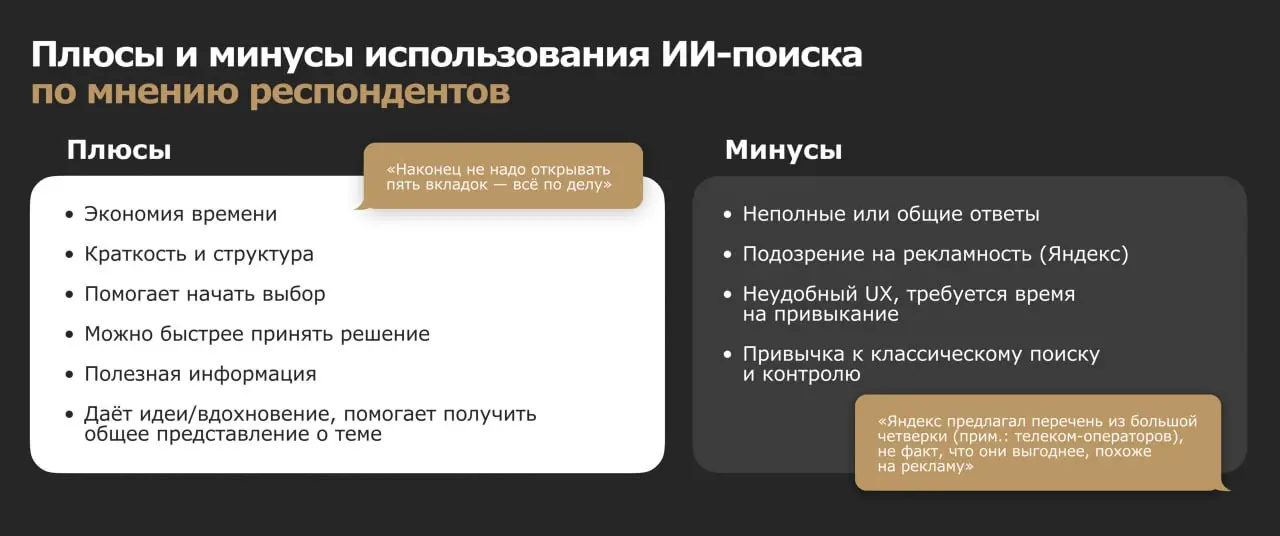 Плюсы и минусы использования ИИ-поиска
по мнению респондентов

Плюсы

«Наконец не надо открывать пять вкладок — всё по делу»

• Экономия времени
• Краткость и структура
• Помогает начать выбор
• Можно быстрее принять решение
• Полезная информация
• Даёт идеи/вдохновение, помогает получить общее представление о теме

Минусы

• Неполные или общие ответы
• Подозрение на рекламность (Яндекс)
• Неудобный UX, требуется время на привыкание
• Привычка к классическому поиску и контролю

«Яндекс предлагал перечень из большой четверки (прим.: телеком-операторов), не факт, что они выгоднее, похоже на рекламу»